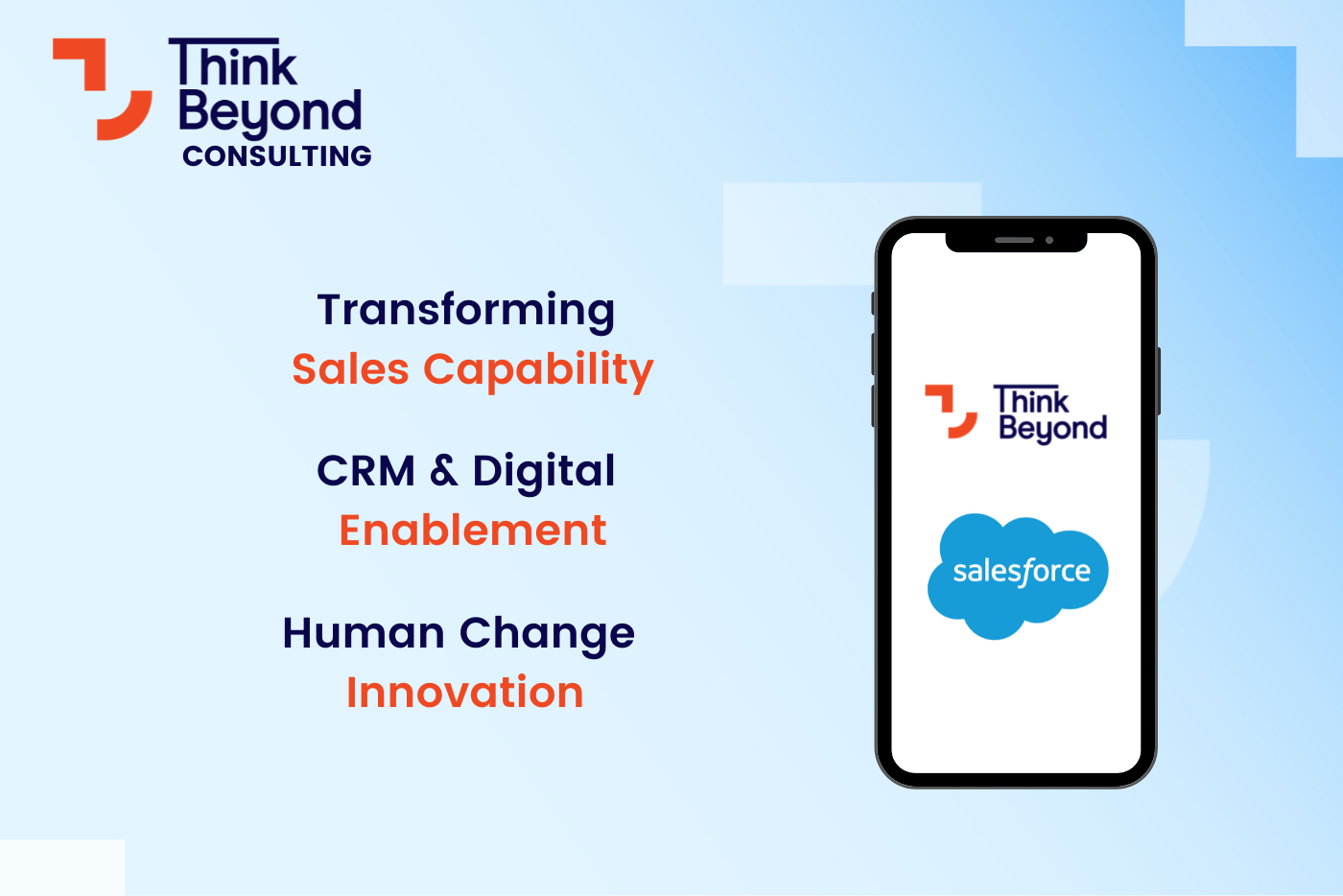 Think Beyond
CONSULTING

Transforming
Sales Capability

CRM & Digital
Enablement

Human Change
Innovation

Think Beyond

salesforce